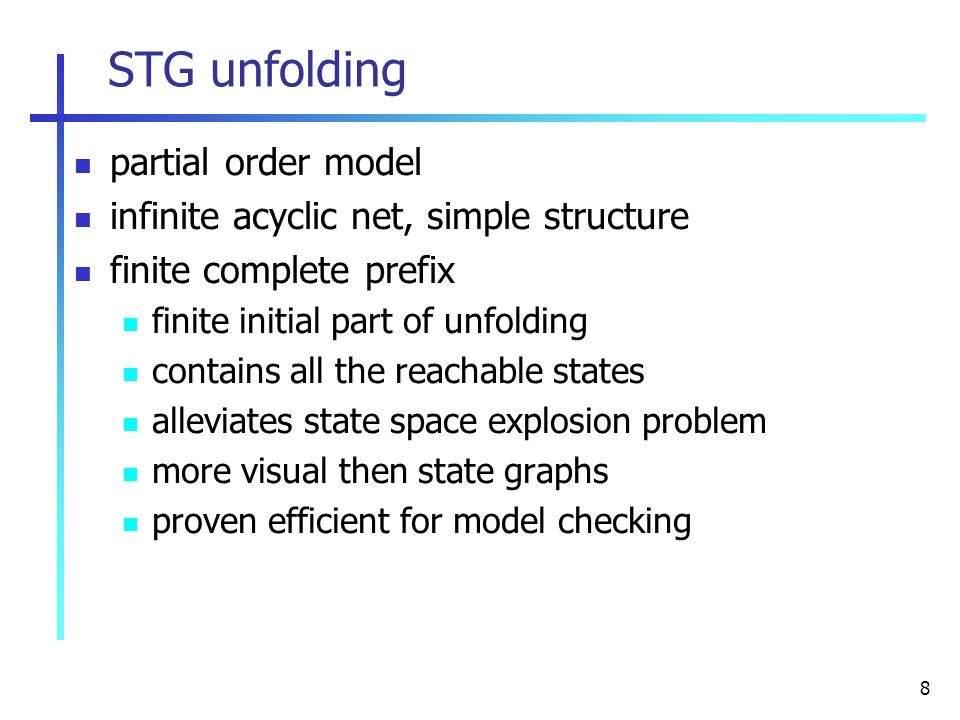 STG unfolding

- partial order model
- infinite acyclic net, simple structure
- finite complete prefix
  - finite initial part of unfolding
  - contains all the reachable states
  - alleviates state space explosion problem
  - more visual then state graphs
  - proven efficient for model checking

8